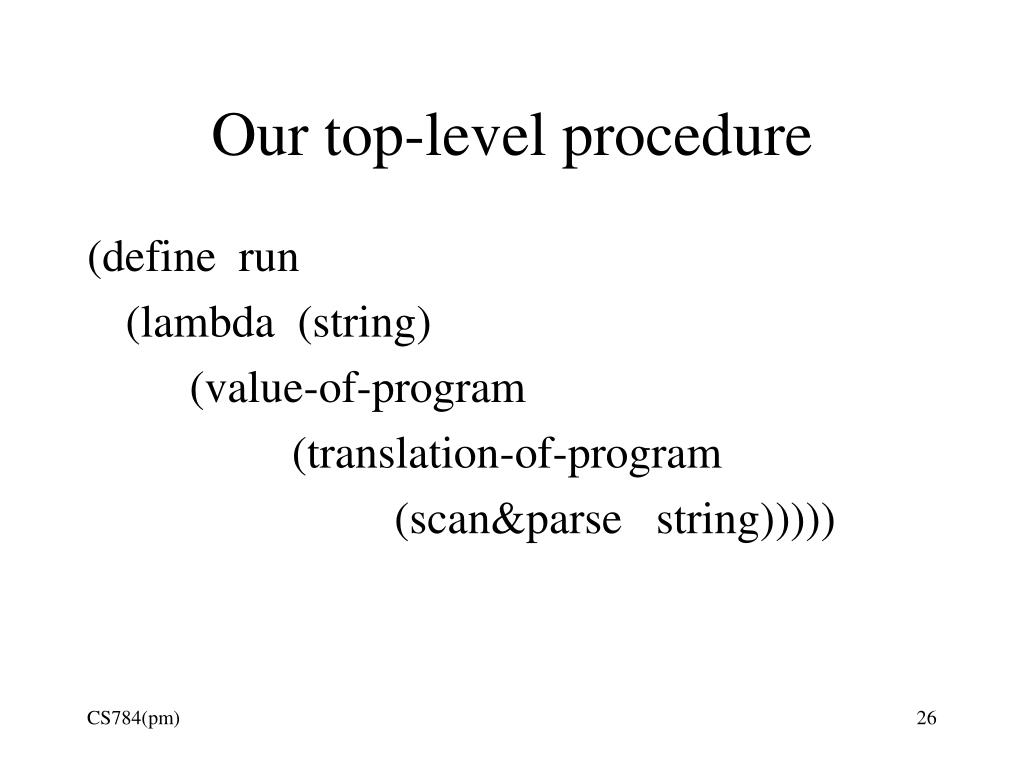 Our top-level procedure

(define run
(lambda (string)
(value-of-program
(translation-of-program
(scan&parse string)))))

CS784(pm)

26